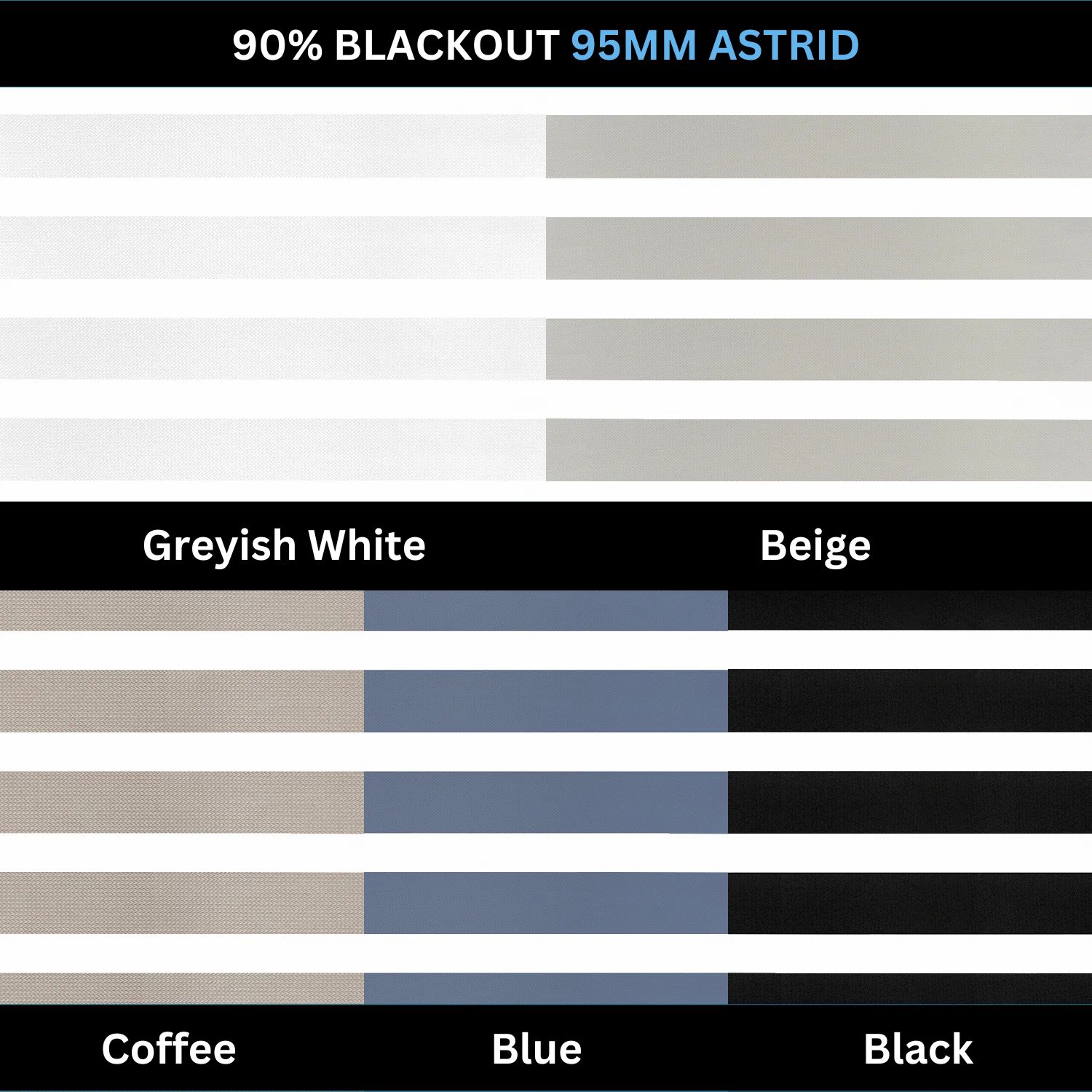 90% BLACKOUT 95MM ASTRID

Greyish White

Beige

Coffee

Blue

Black